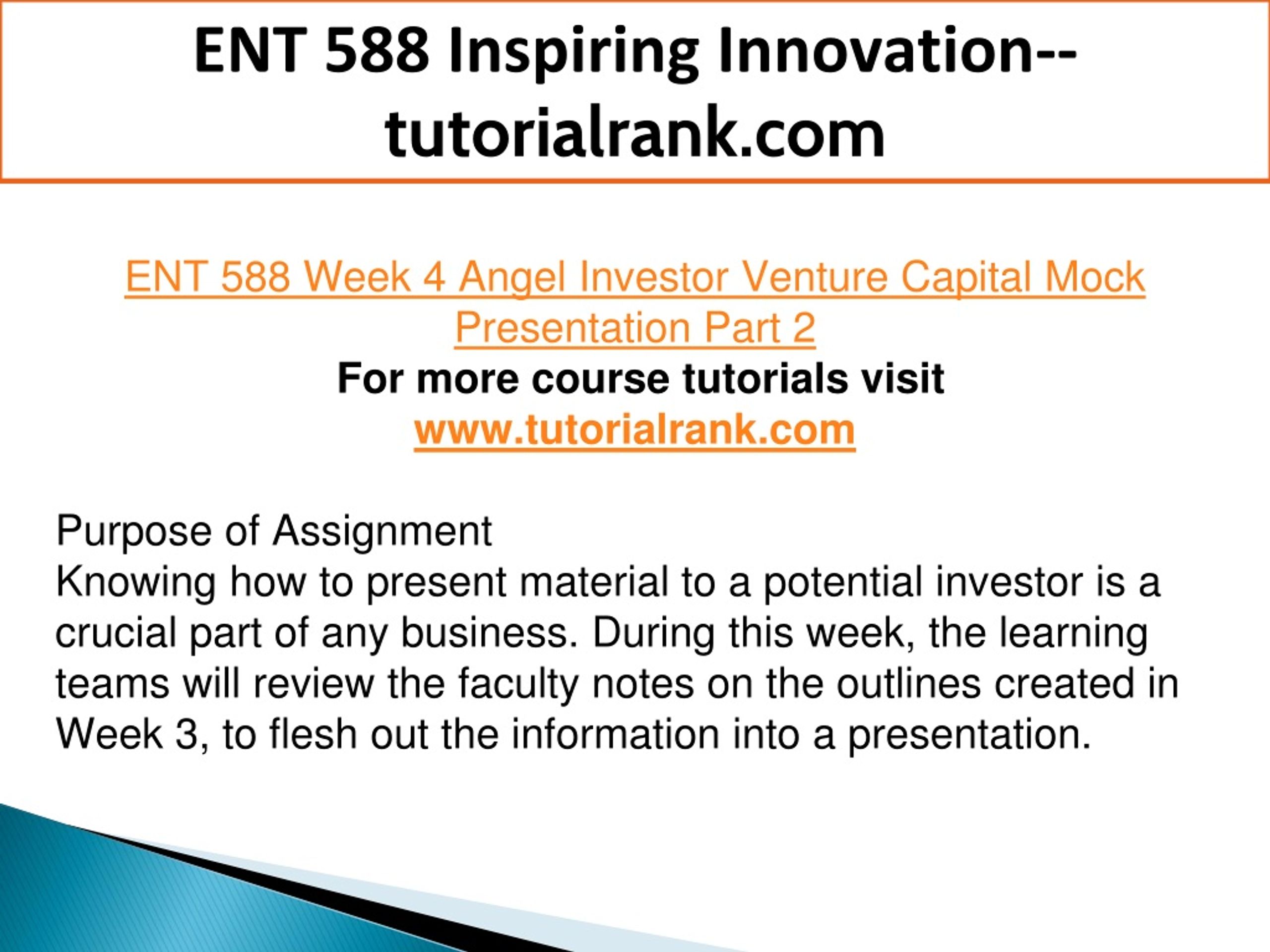 ENT 588 Inspiring Innovation--tutorialrank.com

ENT 588 Week 4 Angel Investor Venture Capital Mock Presentation Part 2
For more course tutorials visit
www.tutorialrank.com

Purpose of Assignment
Knowing how to present material to a potential investor is a crucial part of any business. During this week, the learning teams will review the faculty notes on the outlines created in Week 3, to flesh out the information into a presentation.